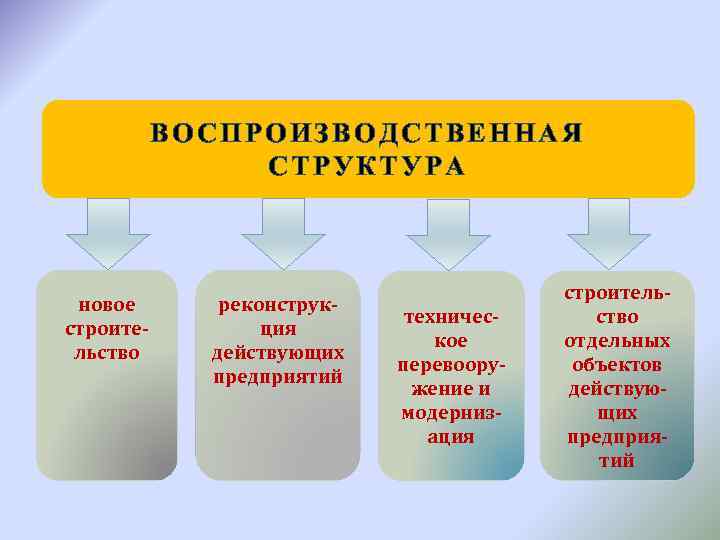 ВОСПРОИЗВОДСТВЕННАЯ СТРУКТУРА

новое строительство

реконструкция действующих предприятий

техническое перевооружение и модернизация

строительство отдельных объектов действующих предприятий